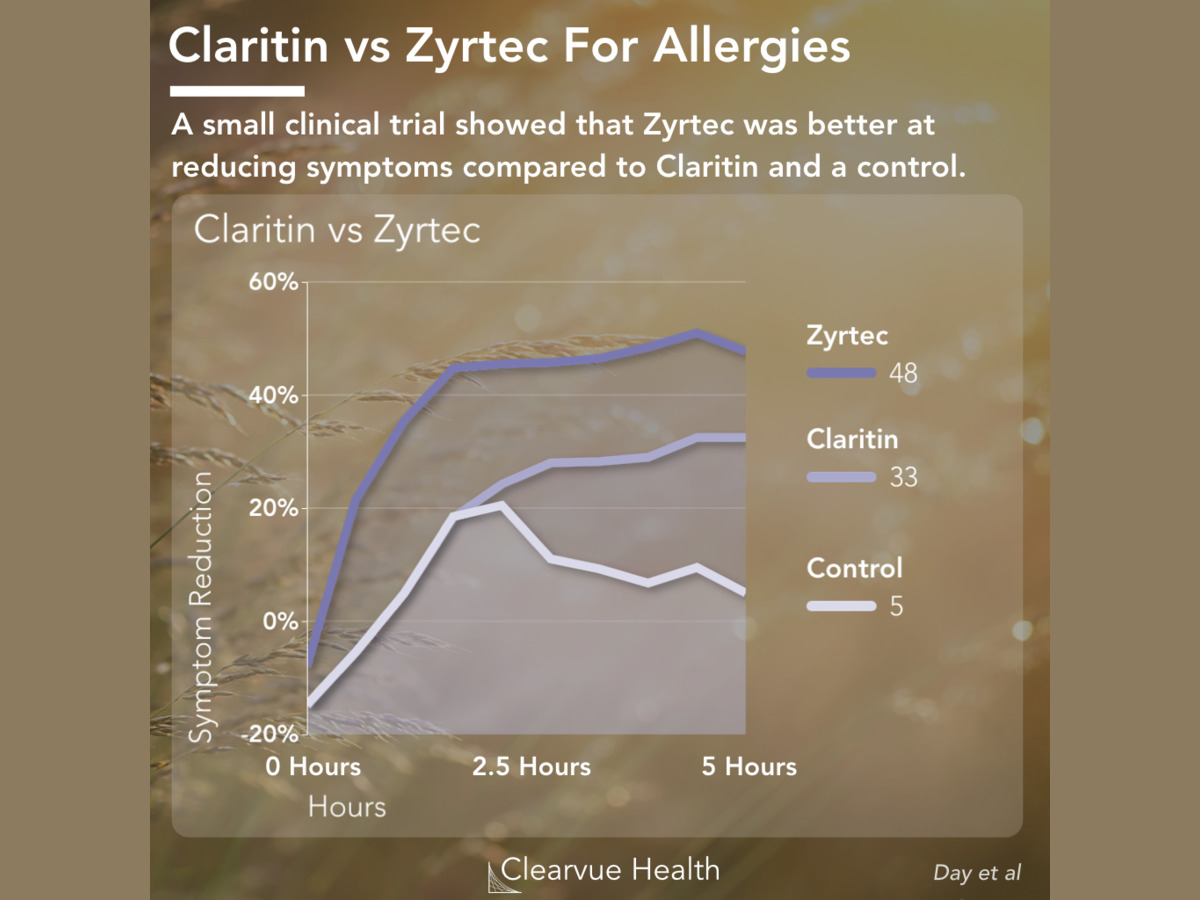 Claritin vs Zyrtec For Allergies

A small clinical trial showed that Zyrtec was better at reducing symptoms compared to Claritin and a control.

Claritin vs Zyrtec

60%
40%
20%
0%
-20%

Symptom Reduction

0 Hours
2.5 Hours
5 Hours

Hours

Zyrtec
48

Claritin
33

Control
5

Clearvue Health

Day et al